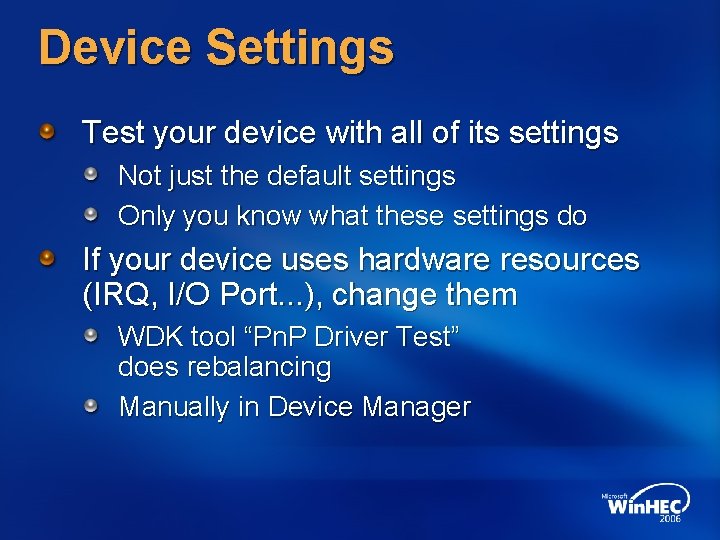 Device Settings

Test your device with all of its settings

Not just the default settings

Only you know what these settings do

If your device uses hardware resources (IRQ, I/O Port...), change them

WDK tool “PnP Driver Test” does rebalancing

Manually in Device Manager

Microsoft WinHEC 2006